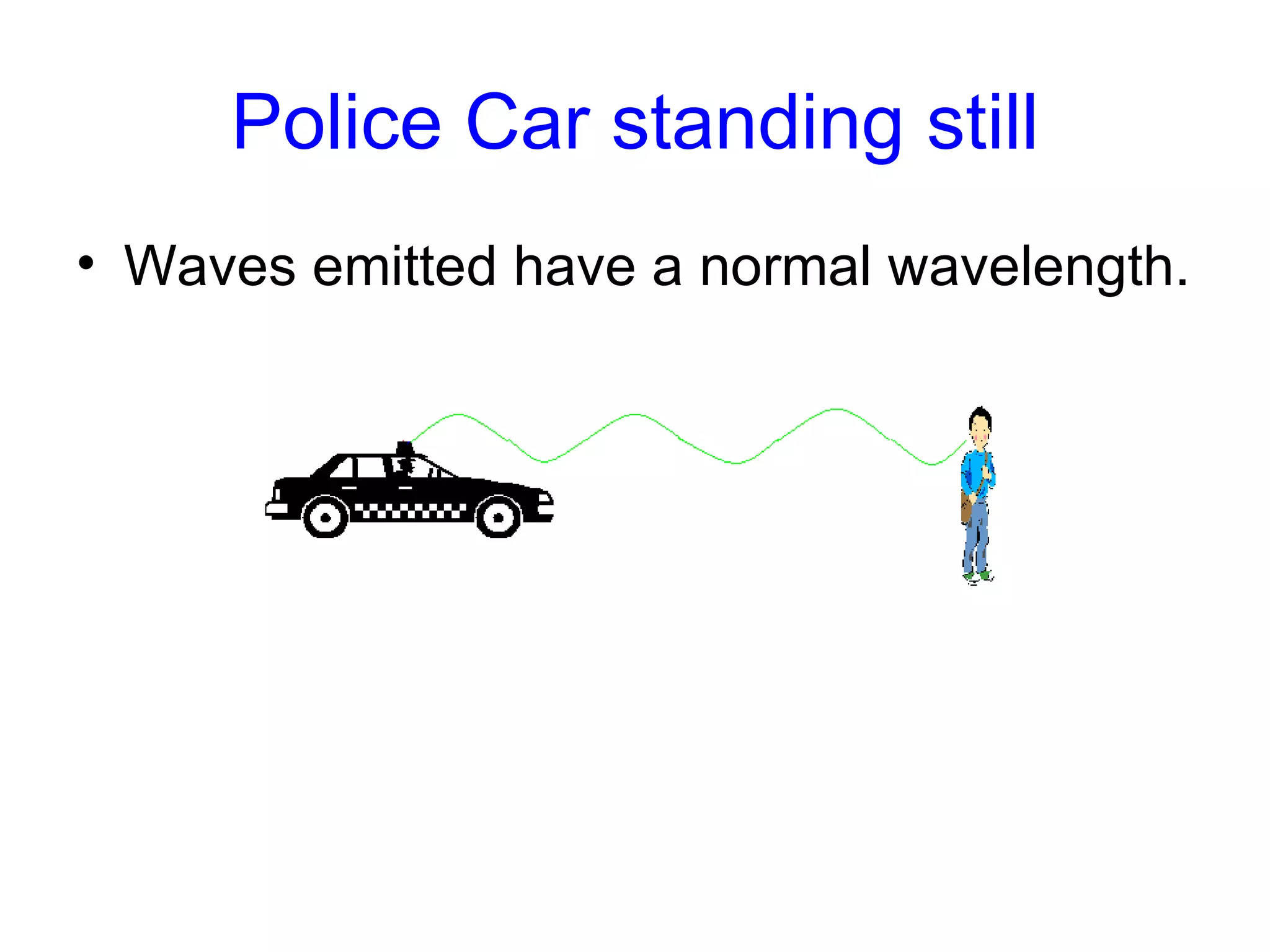 Police Car standing still

• Waves emitted have a normal wavelength.